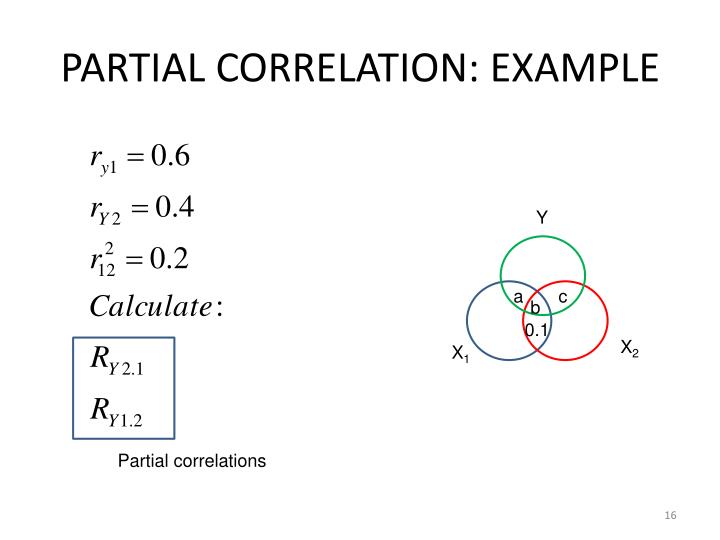 PARTIAL CORRELATION: EXAMPLE

$r_{y1} = 0.6$

$r_{Y2} = 0.4$

$r_{12}^2 = 0.2$

$Calculate:$

$R_{Y2.1}$

$R_{Y1.2}$

Partial correlations

Y

a

b

c

0.1

$X_1$

$X_2$

16